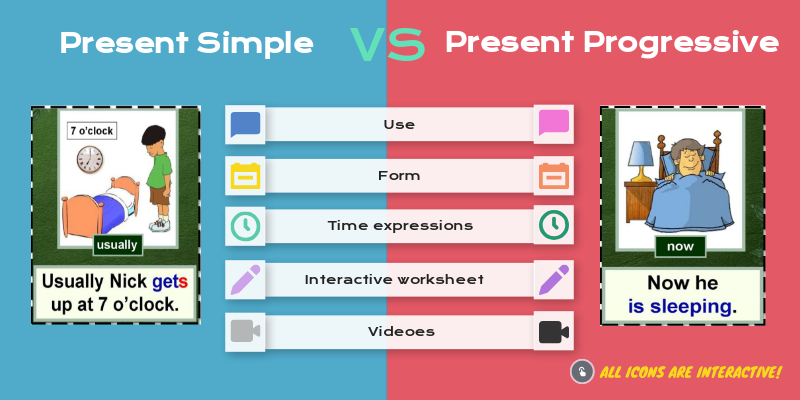 Present Simple VS Present Progressive

7 o'clock

usually

Usually Nick gets up at 7 o'clock.

Use

Form

Time expressions

Interactive worksheet

Videoes

now

Now he is sleeping.

ALL ICONS ARE INTERACTIVE!